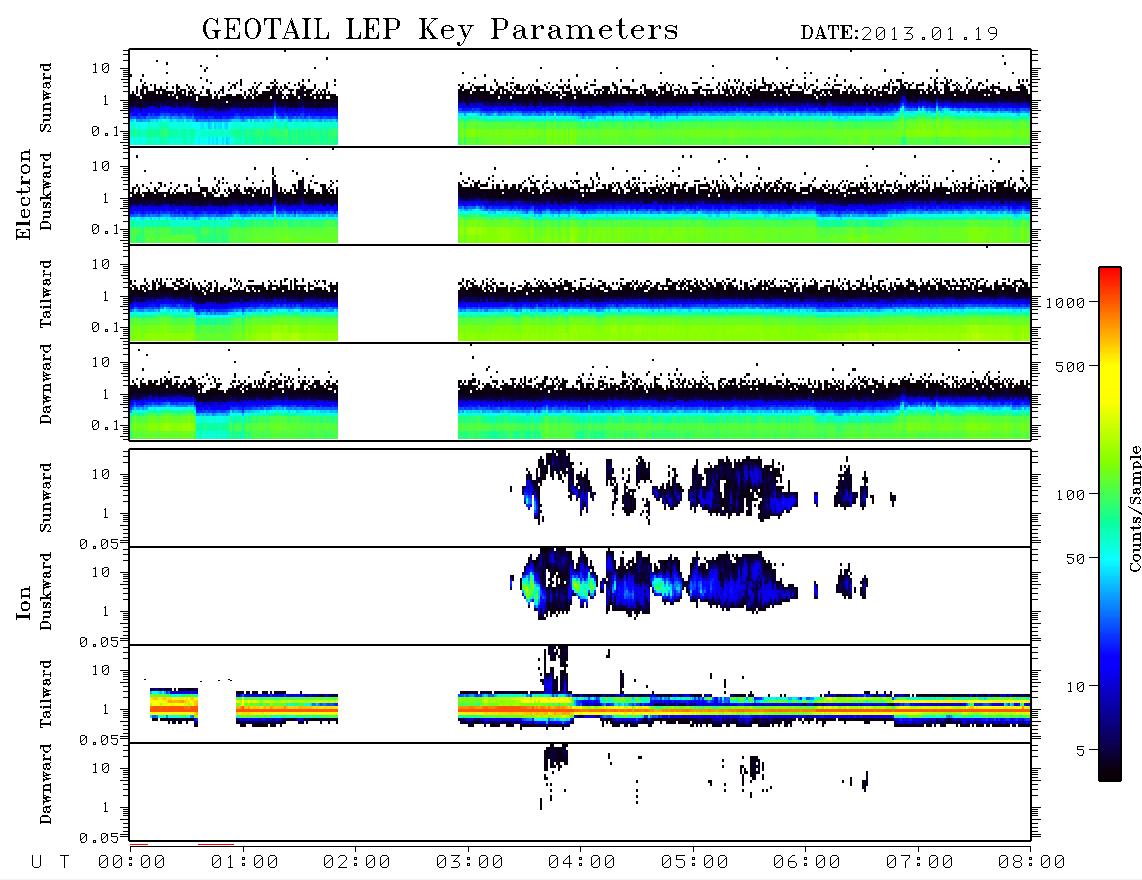 GEOTAIL LEP Key Parameters

DATE:2013.01.19

Electron

Sunward
10
1
0.1

Duskward
10
1
0.1

Tailward
10
1
0.1

Dawnward
10
1
0.1

Ion

Sunward
10
1
0.05

Duskward
10
1
0.05

Tailward
10
1
0.05

Dawnward
10
1
0.05

1000
500
100
50
10
5

Counts/Sample

U T 00:00 01:00 02:00 03:00 04:00 05:00 06:00 07:00 08:00